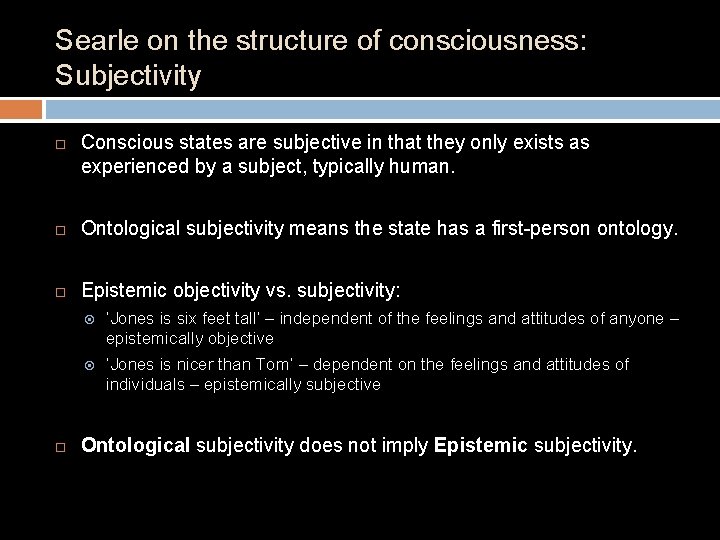 Searle on the structure of consciousness: Subjectivity

Conscious states are subjective in that they only exists as experienced by a subject, typically human.

Ontological subjectivity means the state has a first-person ontology.

Epistemic objectivity vs. subjectivity:

'Jones is six feet tall' – independent of the feelings and attitudes of anyone – epistemically objective

'Jones is nicer than Tom' – dependent on the feelings and attitudes of individuals – epistemically subjective

Ontological subjectivity does not imply Epistemic subjectivity.